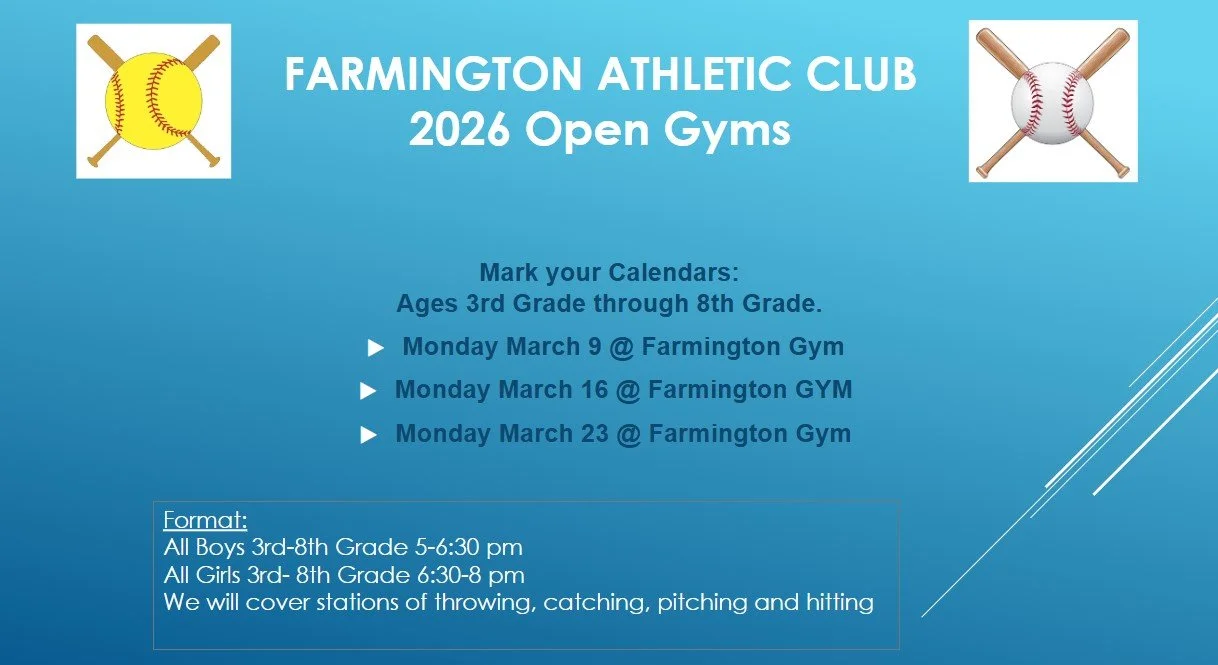 FARMINGTON ATHLETIC CLUB
2026 Open Gyms

Mark your Calendars:
Ages 3rd Grade through 8th Grade.

▶ Monday March 9 @ Farmington Gym

▶ Monday March 16 @ Farmington GYM

▶ Monday March 23 @ Farmington Gym

Format:
All Boys 3rd-8th Grade 5-6:30 pm
All Girls 3rd- 8th Grade 6:30-8 pm
We will cover stations of throwing, catching, pitching and hitting